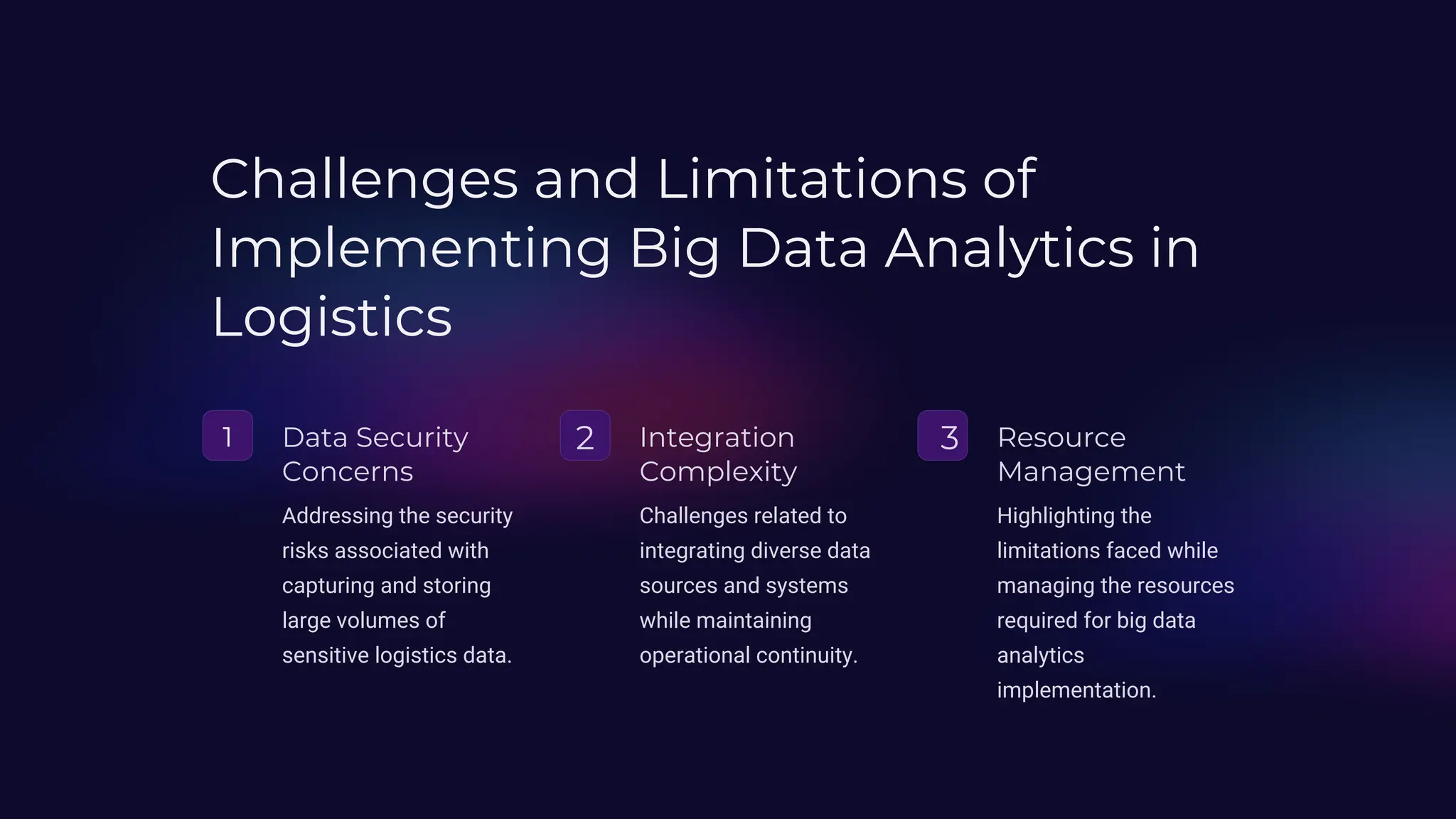 Challenges and Limitations of Implementing Big Data Analytics in Logistics

1

Data Security Concerns

Addressing the security risks associated with capturing and storing large volumes of sensitive logistics data.

2

Integration Complexity

Challenges related to integrating diverse data sources and systems while maintaining operational continuity.

3

Resource Management

Highlighting the limitations faced while managing the resources required for big data analytics implementation.